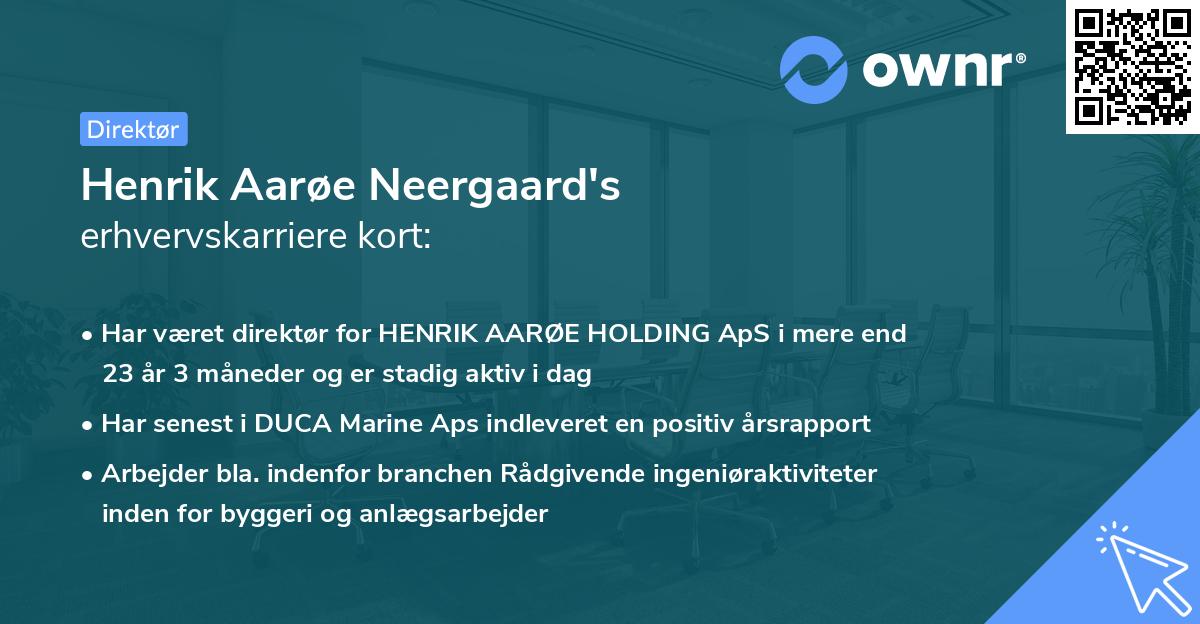 ownr®

Direktør

Henrik Aarøe Neergaard's
erhvervskarriere kort:

• Har været direktør for HENRIK AARØE HOLDING ApS i mere end 23 år 3 måneder og er stadig aktiv i dag

• Har senest i DUCA Marine Aps indleveret en positiv årsrapport

• Arbejder bla. indenfor branchen Rådgivende ingeniøraktiviteter inden for byggeri og anlægsarbejder